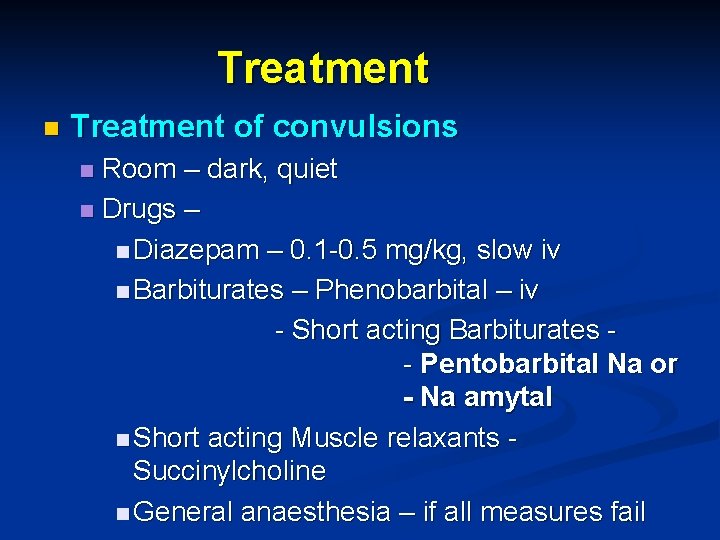 Treatment

Treatment of convulsions

Room – dark, quiet

Drugs –

Diazepam – 0.1-0.5 mg/kg, slow iv

Barbiturates – Phenobarbital – iv

- Short acting Barbiturates -

- Pentobarbital Na or

- Na amytal

Short acting Muscle relaxants - Succinylcholine

General anaesthesia – if all measures fail